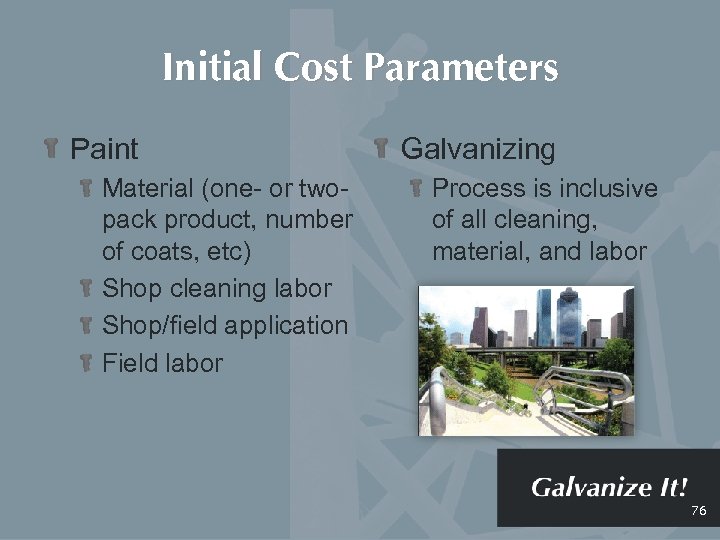 Initial Cost Parameters

Paint

Material (one- or two-pack product, number of coats, etc)

Shop cleaning labor

Shop/field application

Field labor

Galvanizing

Process is inclusive of all cleaning, material, and labor

Galvanize It!

76